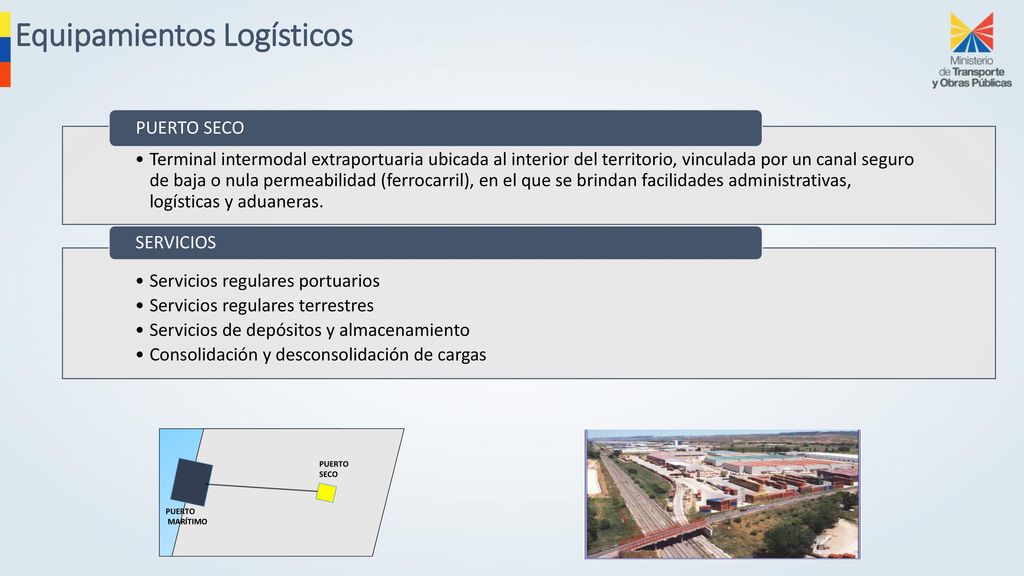 Equipamientos Logísticos

Ministerio de Transporte y Obras Públicas

PUERTO SECO

• Terminal intermodal extraportuaria ubicada al interior del territorio, vinculada por un canal seguro de baja o nula permeabilidad (ferrocarril), en el que se brindan facilidades administrativas, logísticas y aduaneras.

SERVICIOS

• Servicios regulares portuarios
• Servicios regulares terrestres
• Servicios de depósitos y almacenamiento
• Consolidación y desconsolidación de cargas

PUERTO SECO

PUERTO MARÍTIMO